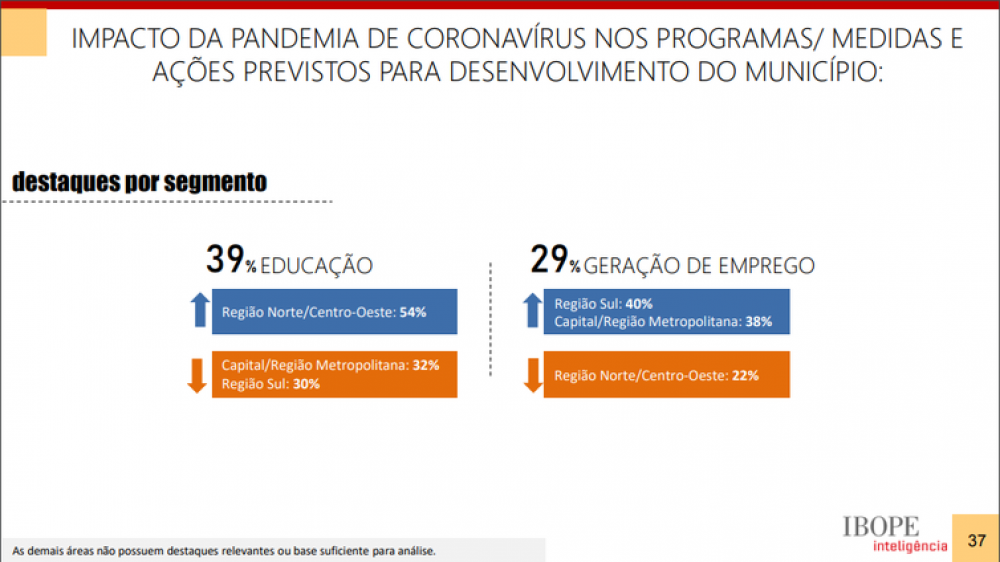 IMPACTO DA PANDEMIA DE CORONAVÍRUS NOS PROGRAMAS/ MEDIDAS E AÇÕES PREVISTOS PARA DESENVOLVIMENTO DO MUNICÍPIO:

destaques por segmento

39% EDUCAÇÃO

Região Norte/Centro-Oeste: 54%

Capital/Região Metropolitana: 32%
Região Sul: 30%

29% GERAÇÃO DE EMPREGO

Região Sul: 40%
Capital/Região Metropolitana: 38%

Região Norte/Centro-Oeste: 22%

As demais áreas não possuem destaques relevantes ou base suficiente para análise.

IBOPE inteligência

37